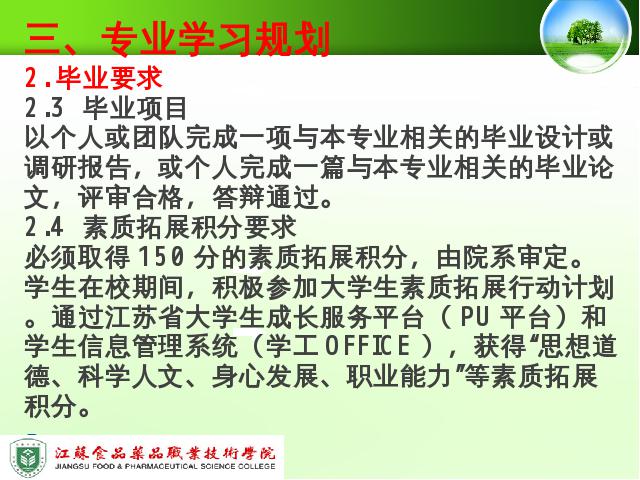 三、专业学习规划

2.毕业要求

2.3 毕业项目

以个人或团队完成一项与本专业相关的毕业设计或调研报告，或个人完成一篇与本专业相关的毕业论文，评审合格，答辩通过。

2.4 素质拓展积分要求

必须取得150分的素质拓展积分，由院系审定。学生在校期间，积极参加大学生素质拓展行动计划。通过江苏省大学生成长服务平台（PU平台）和学生信息管理系统（学工OFFICE），获得“思想道德、科学人文、身心发展、职业能力”等素质拓展积分。

江蘇食品藥品職業技術學院
JIANGSU FOOD & PHARMACEUTICAL SCIENCE COLLEGE